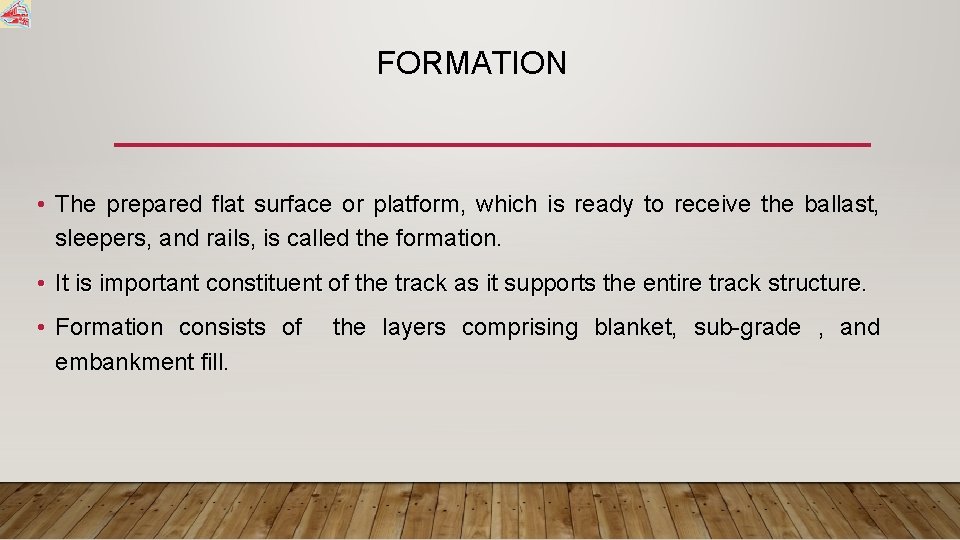 FORMATION

• The prepared flat surface or platform, which is ready to receive the ballast, sleepers, and rails, is called the formation.

• It is important constituent of the track as it supports the entire track structure.

• Formation consists of the layers comprising blanket, sub-grade , and embankment fill.